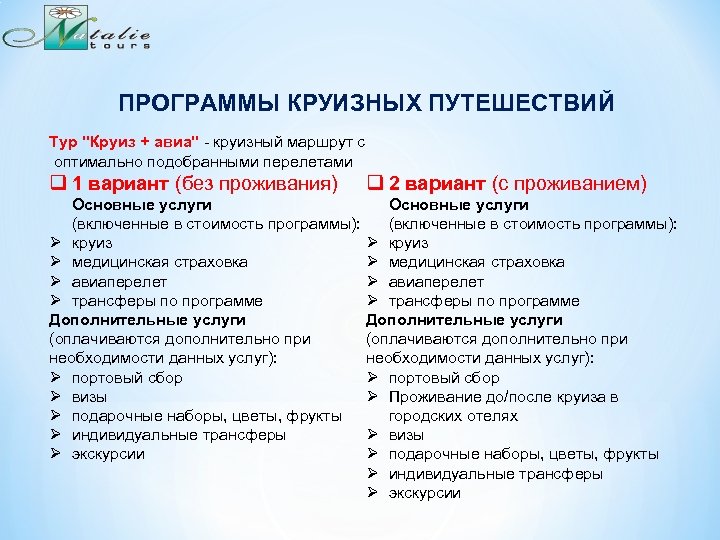 Natalie tours

ПРОГРАММЫ КРУИЗНЫХ ПУТЕШЕСТВИЙ

Тур "Круиз + авиа" - круизный маршрут с оптимально подобранными перелетами

❑ 1 вариант (без проживания)
Основные услуги
(включенные в стоимость программы):
➢ круиз
➢ медицинская страховка
➢ авиаперелет
➢ трансферы по программе
Дополнительные услуги
(оплачиваются дополнительно при необходимости данных услуг):
➢ портовый сбор
➢ визы
➢ подарочные наборы, цветы, фрукты
➢ индивидуальные трансферы
➢ экскурсии

❑ 2 вариант (с проживанием)
Основные услуги
(включенные в стоимость программы):
➢ круиз
➢ медицинская страховка
➢ авиаперелет
➢ трансферы по программе
Дополнительные услуги
(оплачиваются дополнительно при необходимости данных услуг):
➢ портовый сбор
➢ Проживание до/после круиза в городских отелях
➢ визы
➢ подарочные наборы, цветы, фрукты
➢ индивидуальные трансферы
➢ экскурсии